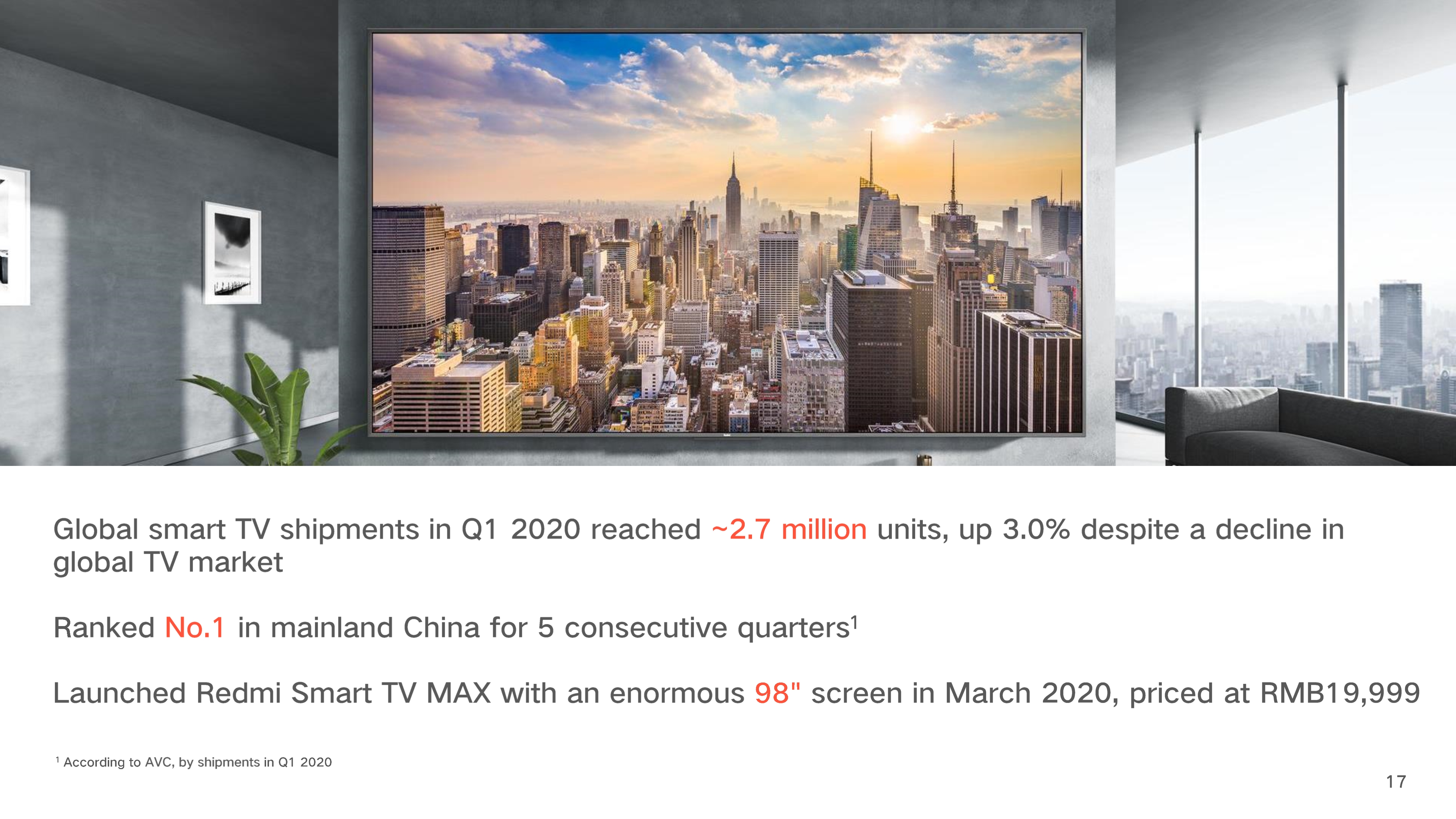 Global smart TV shipments in Q1 2020 reached ~2.7 million units, up 3.0% despite a decline in global TV market

Ranked No.1 in mainland China for 5 consecutive quarters$^1$

Launched Redmi Smart TV MAX with an enormous 98" screen in March 2020, priced at RMB19,999

$^1$ According to AVC, by shipments in Q1 2020

17